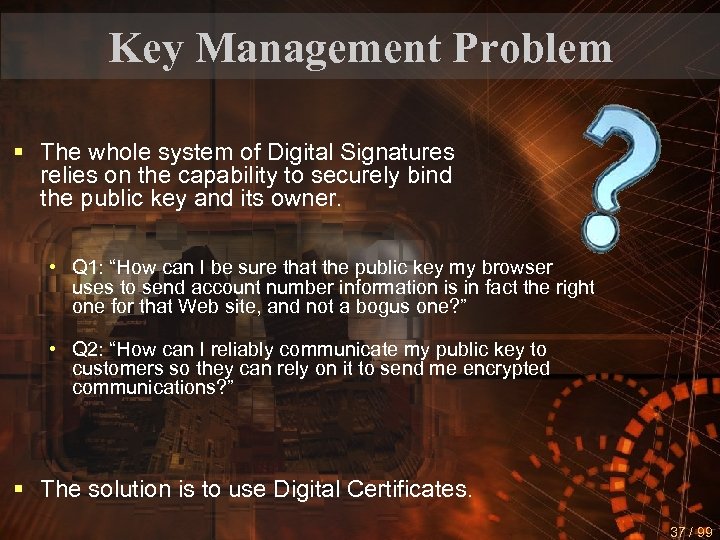 Key Management Problem

▪ The whole system of Digital Signatures relies on the capability to securely bind the public key and its owner.

• Q1: “How can I be sure that the public key my browser uses to send account number information is in fact the right one for that Web site, and not a bogus one?”

• Q2: “How can I reliably communicate my public key to customers so they can rely on it to send me encrypted communications?”

▪ The solution is to use Digital Certificates.

37 / 99